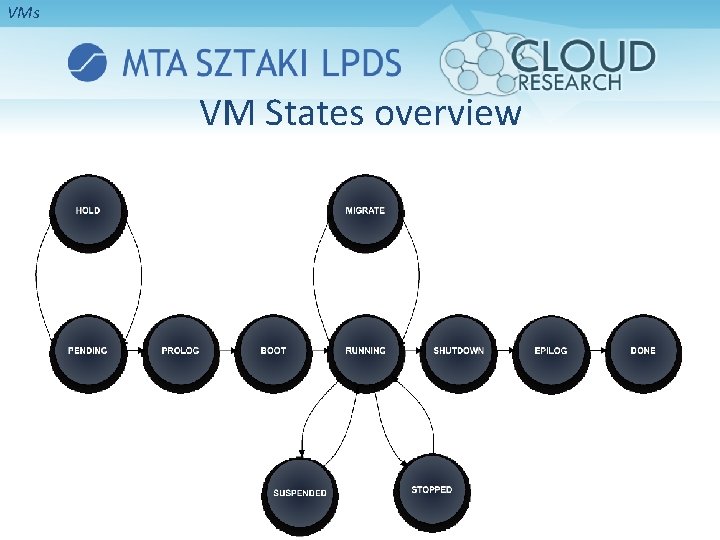 VMs

MTA SZTAKI LPDS

CLOUD RESEARCH

VM States overview

HOLD

MIGRATE

PENDING

PROLOG

BOOT

RUNNING

SHUTDOWN

EPILOG

DONE

SUSPENDED

STOPPED